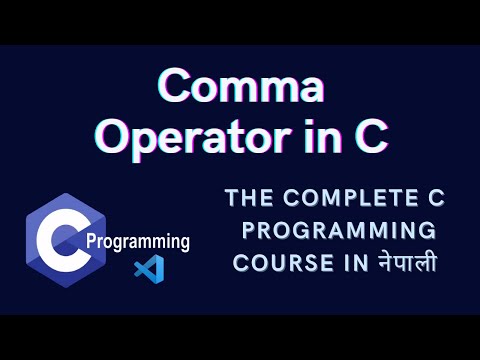 Comma
Operator in C

C Programming

THE COMPLETE C PROGRAMMING COURSE IN नेपाली